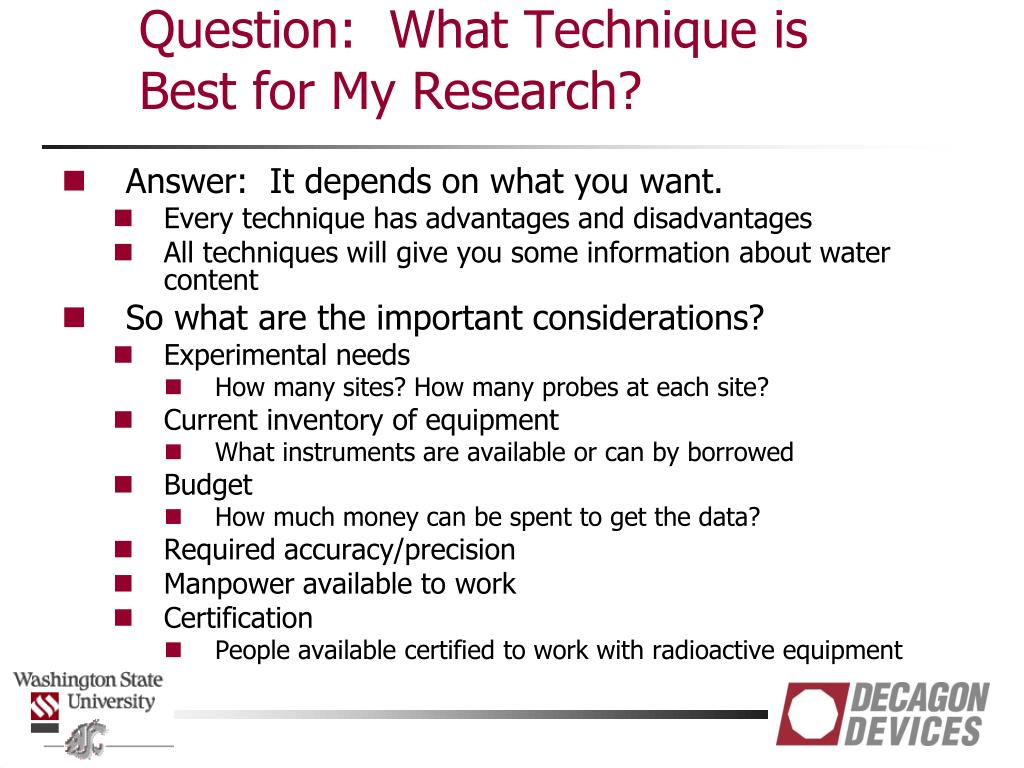 Question: What Technique is Best for My Research?

Answer: It depends on what you want.
Every technique has advantages and disadvantages
All techniques will give you some information about water content
So what are the important considerations?
Experimental needs
How many sites? How many probes at each site?
Current inventory of equipment
What instruments are available or can by borrowed
Budget
How much money can be spent to get the data?
Required accuracy/precision
Manpower available to work
Certification
People available certified to work with radioactive equipment

Washington State University

DECAGON DEVICES